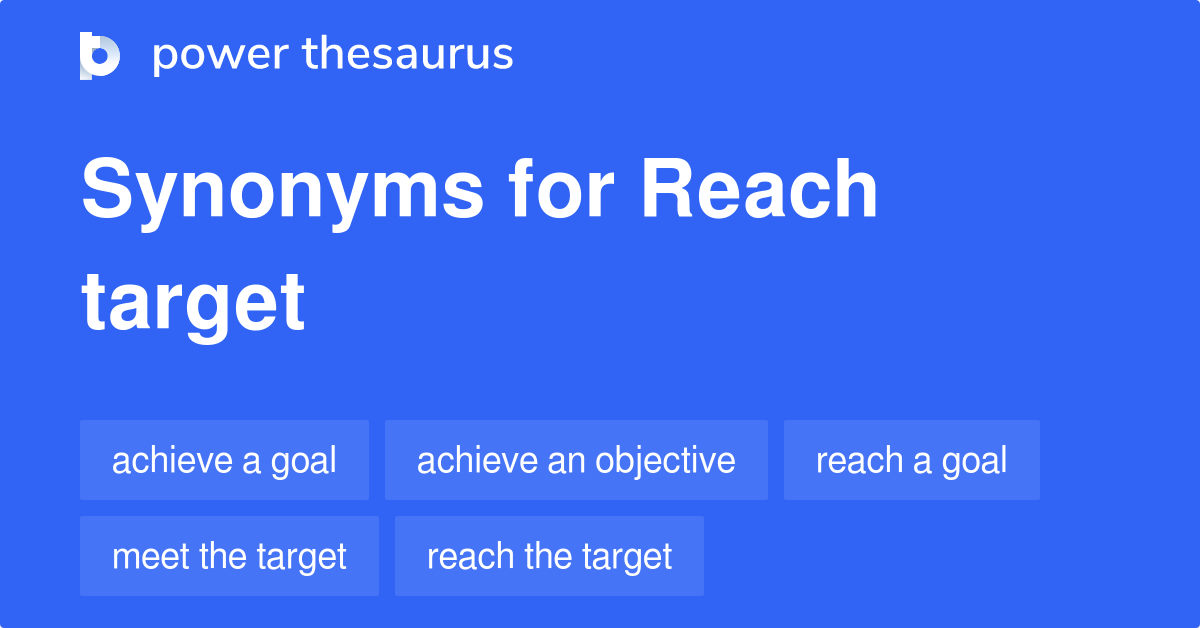 power thesaurus

Synonyms for Reach target

achieve a goal
achieve an objective
reach a goal
meet the target
reach the target